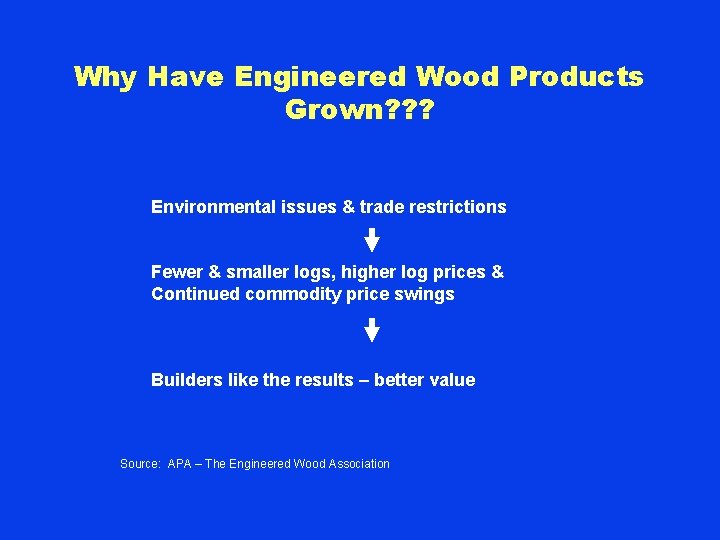 Why Have Engineered Wood Products Grown???

Environmental issues & trade restrictions

↓

Fewer & smaller logs, higher log prices &
Continued commodity price swings

↓

Builders like the results – better value

Source: APA – The Engineered Wood Association